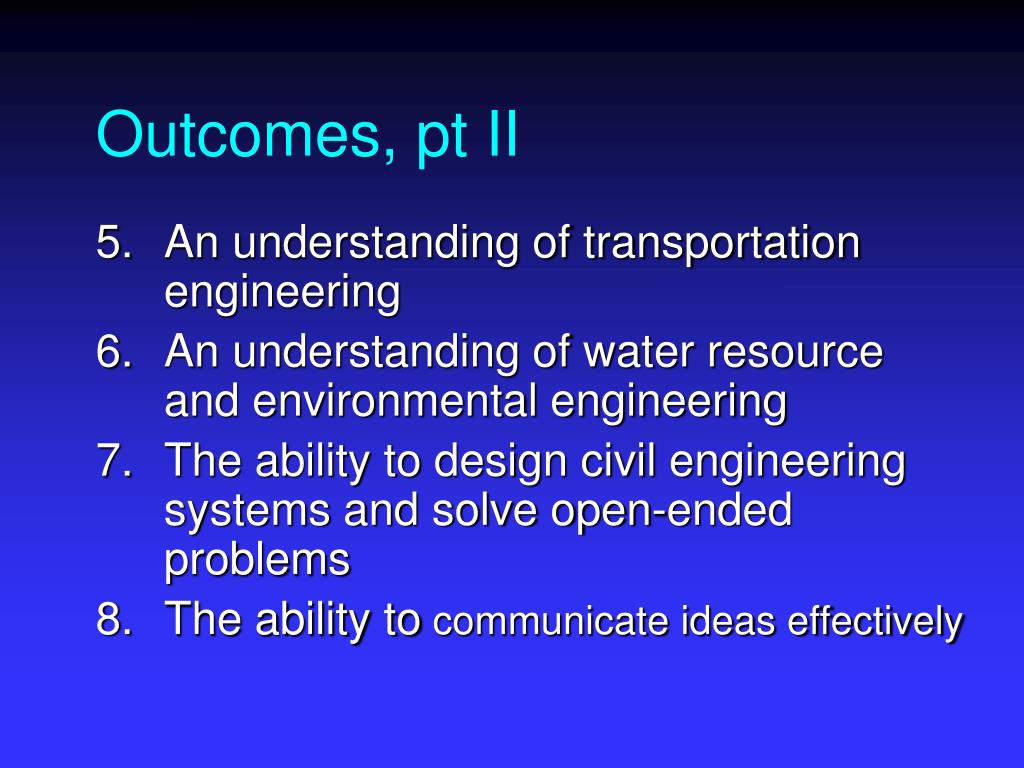 Outcomes, pt II

5. An understanding of transportation engineering
6. An understanding of water resource and environmental engineering
7. The ability to design civil engineering systems and solve open-ended problems
8. The ability to communicate ideas effectively